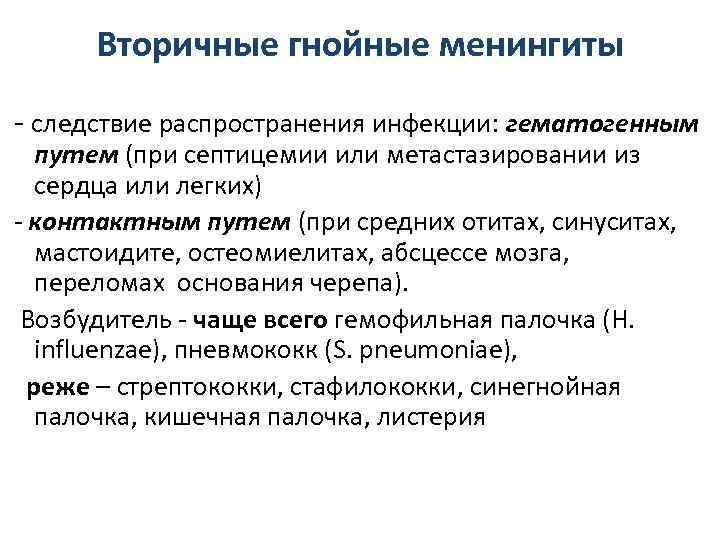 Вторичные гнойные менингиты

- следствие распространения инфекции: гематогенным путем (при септицемии или метастазировании из сердца или легких)

- контактным путем (при средних отитах, синуситах, мастоидите, остеомиелитах, абсцессе мозга, переломах основания черепа).

Возбудитель - чаще всего гемофильная палочка (H. influenzae), пневмококк (S. pneumoniae),

реже – стрептококки, стафилококки, синегнойная палочка, кишечная палочка, листерия